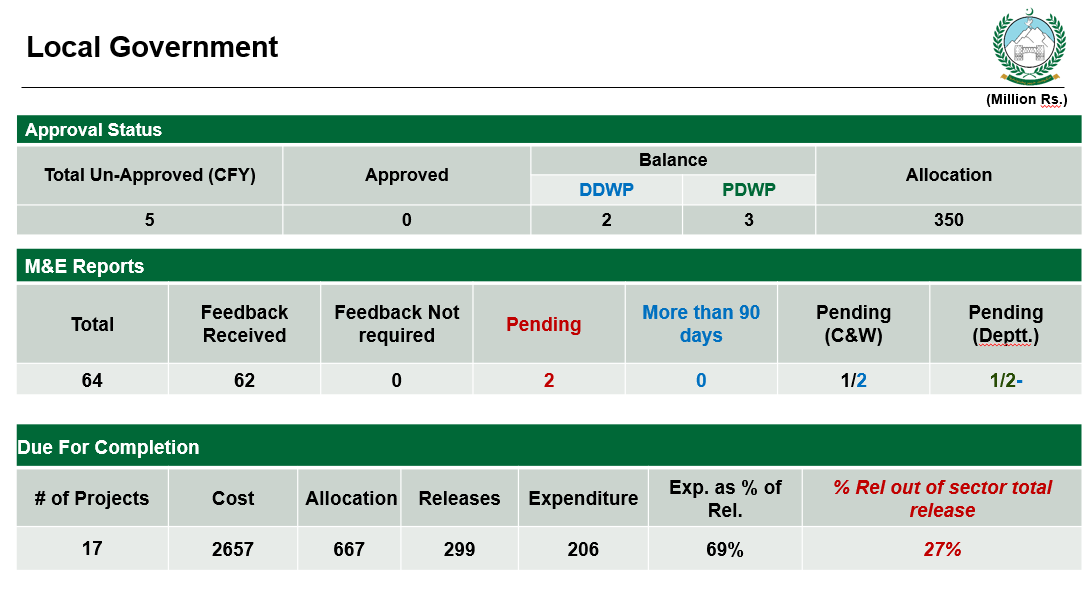 Local Government

(Million Rs.)

Approval Status

| Total Un-Approved (CFY) | Approved | Balance DDWP | Balance PDWP | Allocation |
|---|---|---|---|---|
| 5 | 0 | 2 | 3 | 350 |

M&E Reports

| Total | Feedback Received | Feedback Not required | Pending | More than 90 days | Pending (C&W) | Pending (Deptt.) |
|---|---|---|---|---|---|---|
| 64 | 62 | 0 | 2 | 0 | 1/2 | 1/2- |

Due For Completion

| # of Projects | Cost | Allocation | Releases | Expenditure | Exp. as % of Rel. | % Rel out of sector total release |
|---|---|---|---|---|---|---|
| 17 | 2657 | 667 | 299 | 206 | 69% | 27% |